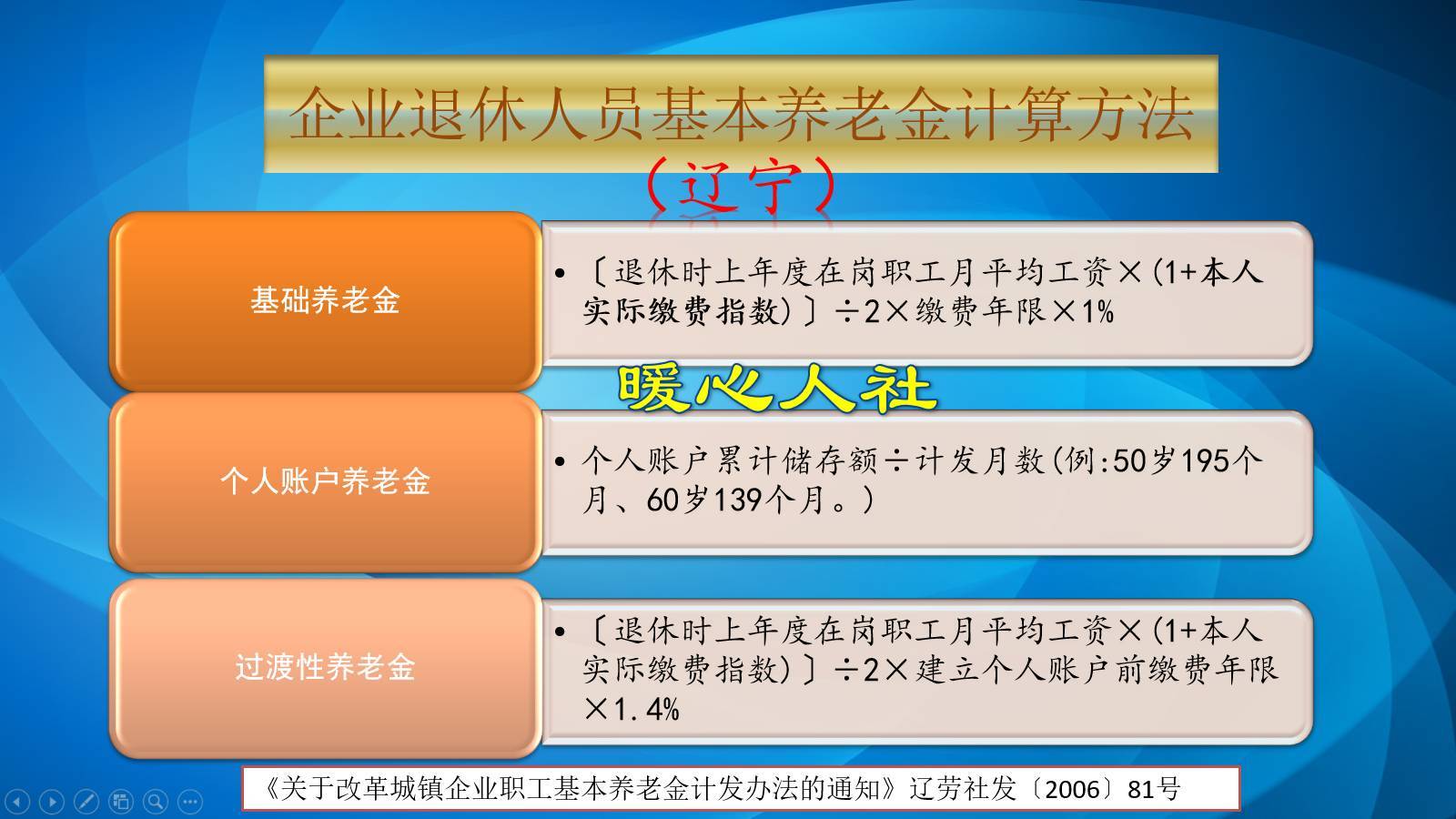 企业退休人员基本养老金计算方法

（辽宁）

基础养老金

• 〔退休时上年度在岗职工月平均工资×(1+本人实际缴费指数)〕÷2×缴费年限×1%

暖心人社

个人账户养老金

• 个人账户累计储存额÷计发月数(例:50岁195个月、60岁139个月。)

过渡性养老金

• 〔退休时上年度在岗职工月平均工资×(1+本人实际缴费指数)〕÷2×建立个人账户前缴费年限×1.4%

《关于改革城镇企业职工基本养老金计发办法的通知》辽劳社发〔2006〕81号